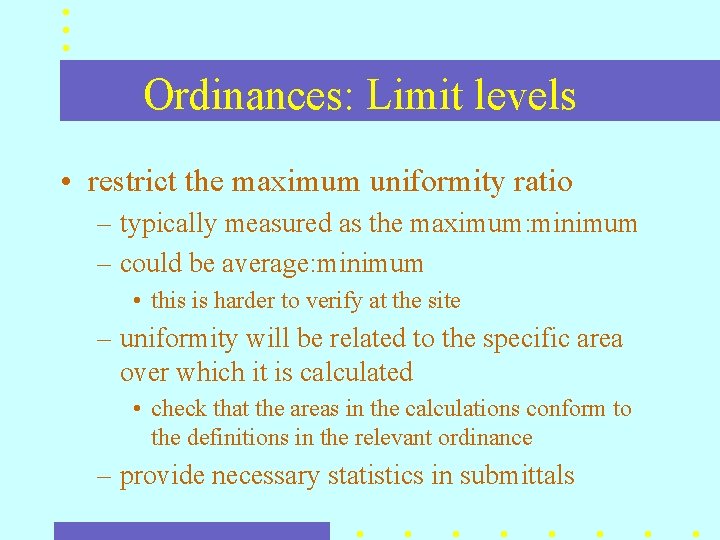 Ordinances: Limit levels

• restrict the maximum uniformity ratio
– typically measured as the maximum:minimum
– could be average:minimum
• this is harder to verify at the site
– uniformity will be related to the specific area over which it is calculated
• check that the areas in the calculations conform to the definitions in the relevant ordinance
– provide necessary statistics in submittals